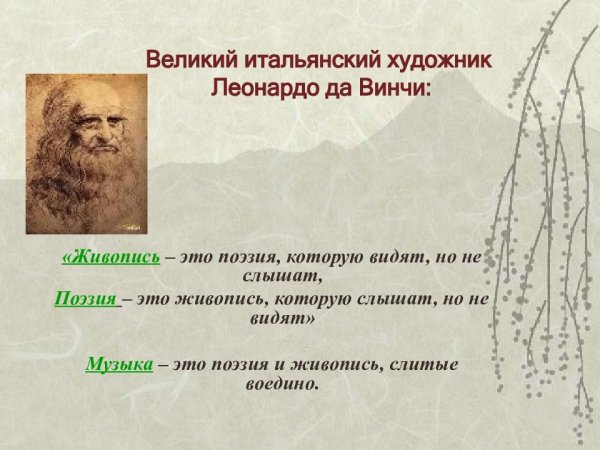 Великий итальянский художник Леонардо да Винчи:

«Живопись – это поэзия, которую видят, но не слышат,

Поэзия – это живопись, которую слышат, но не видят»

Музыка – это поэзия и живопись, слитые воедино.